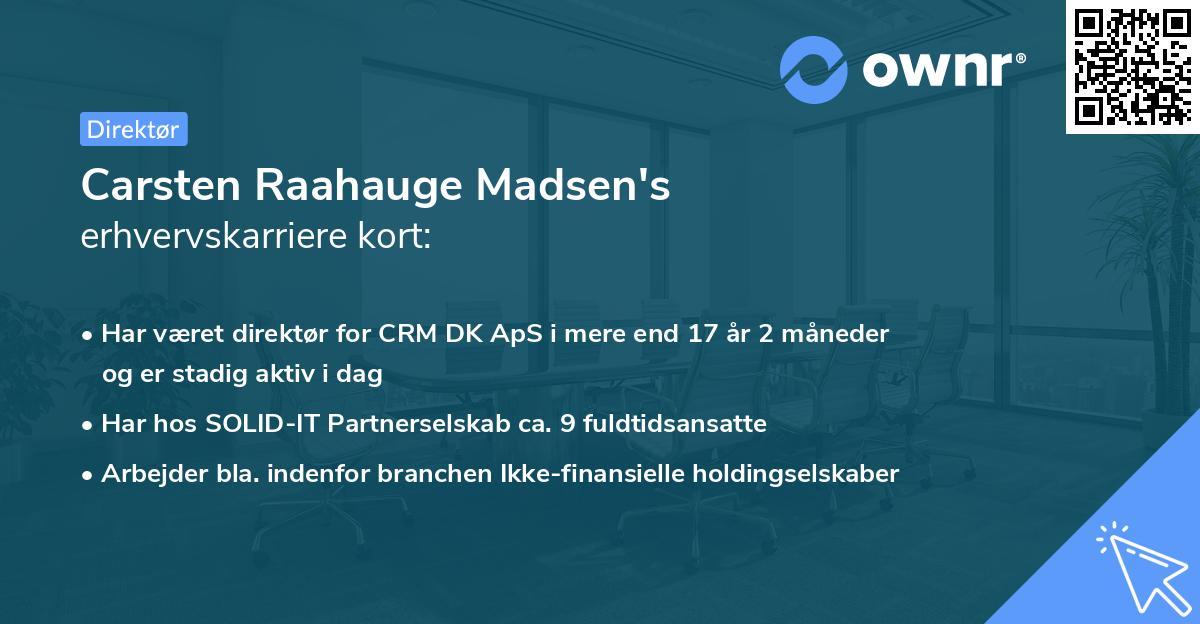 ownr®

Direktør

Carsten Raahauge Madsen's
erhvervskarriere kort:

• Har været direktør for CRM DK ApS i mere end 17 år 2 måneder og er stadig aktiv i dag

• Har hos SOLID-IT Partnerselskab ca. 9 fuldtidsansatte

• Arbejder bla. indenfor branchen Ikke-finansielle holdingselskaber